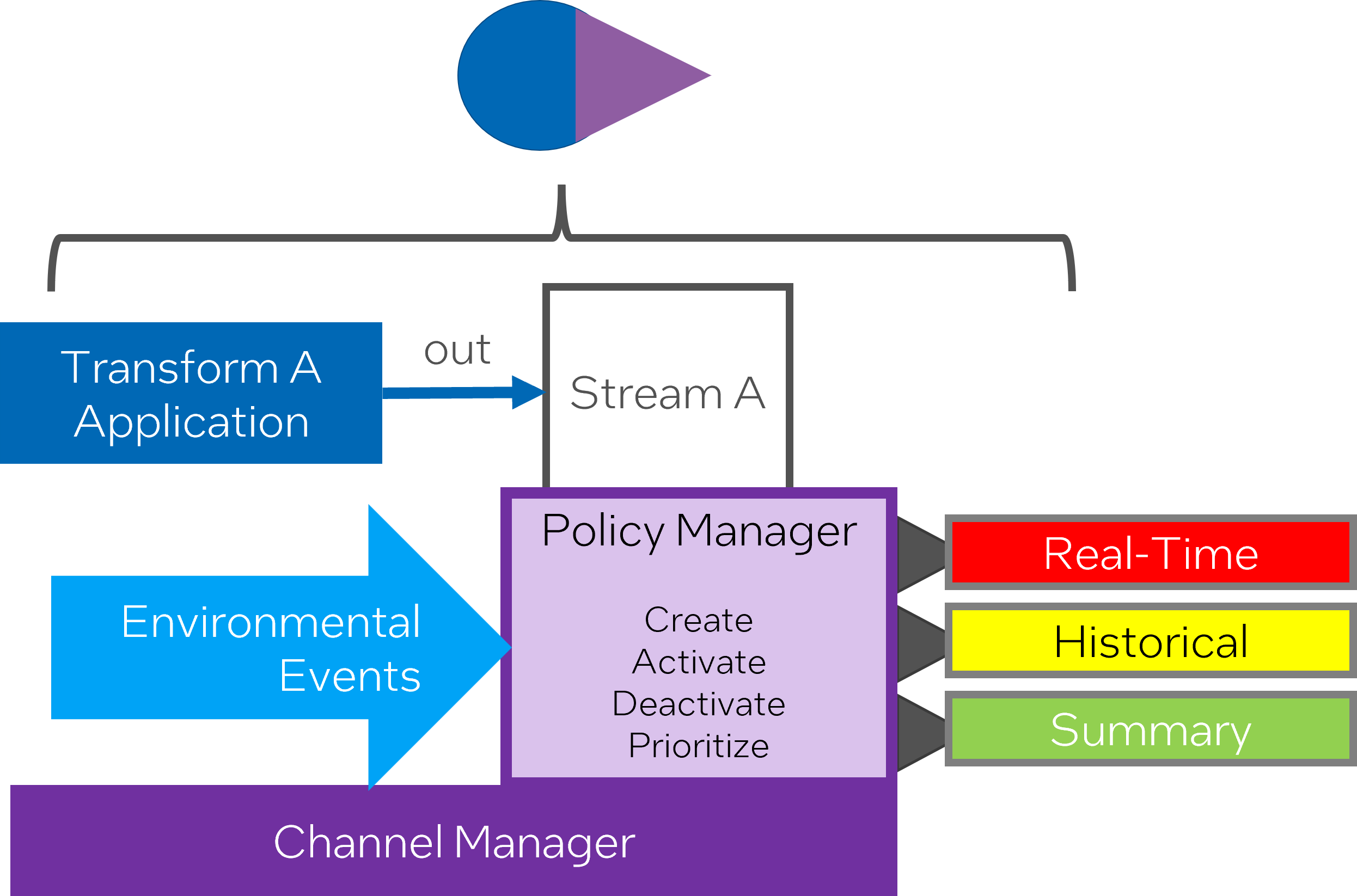 Transform A Application

out

Stream A

Environmental Events

Policy Manager

Create
Activate
Deactivate
Prioritize

Real-Time

Historical

Summary

Channel Manager